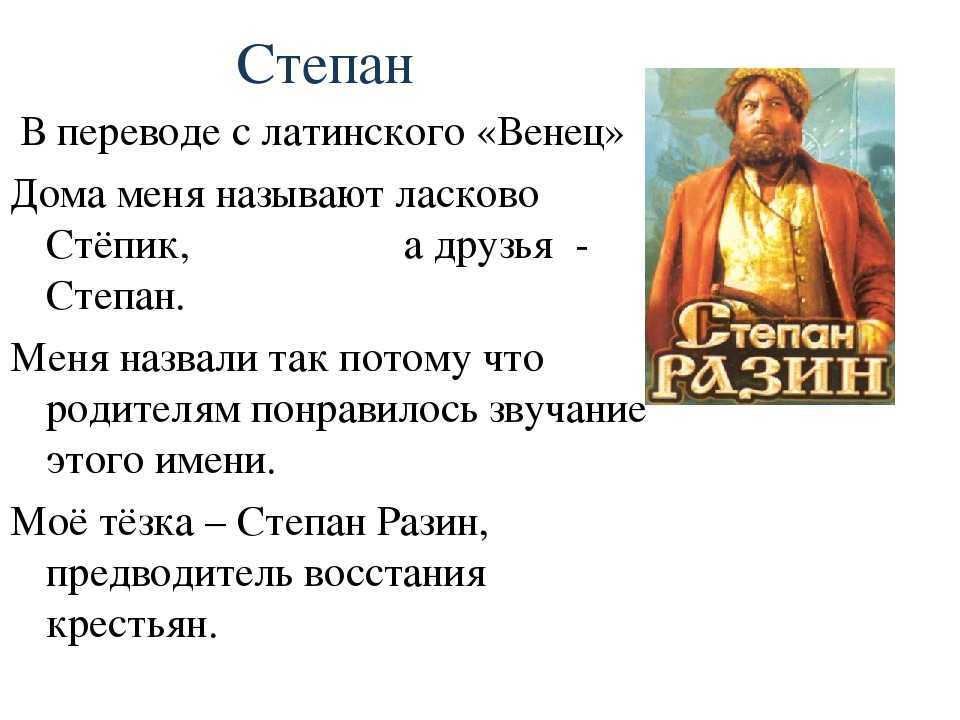 Степан

В переводе с латинского «Венец»

Дома меня называют ласково Стёпик, а друзья - Степан.

Меня назвали так потому что родителям понравилось звучание этого имени.

Моё тёзка – Степан Разин, предводитель восстания крестьян.

Степан
РАЗИН